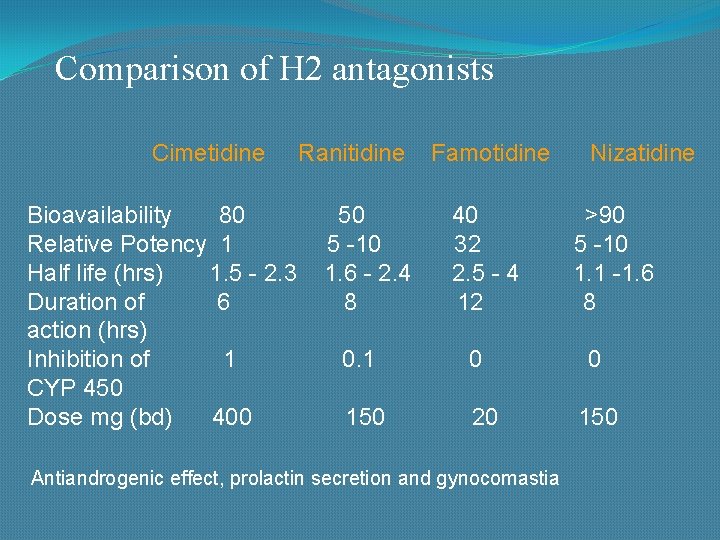 Comparison of H2 antagonists

| | Cimetidine | Ranitidine | Famotidine | Nizatidine |
|---|---|---|---|---|
| Bioavailability | 80 | 50 | 40 | >90 |
| Relative Potency | 1 | 5 -10 | 32 | 5 -10 |
| Half life (hrs) | 1.5 - 2.3 | 1.6 - 2.4 | 2.5 - 4 | 1.1 -1.6 |
| Duration of action (hrs) | 6 | 8 | 12 | 8 |
| Inhibition of CYP 450 | 1 | 0.1 | 0 | 0 |
| Dose mg (bd) | 400 | 150 | 20 | 150 |

Antiandrogenic effect, prolactin secretion and gynocomastia